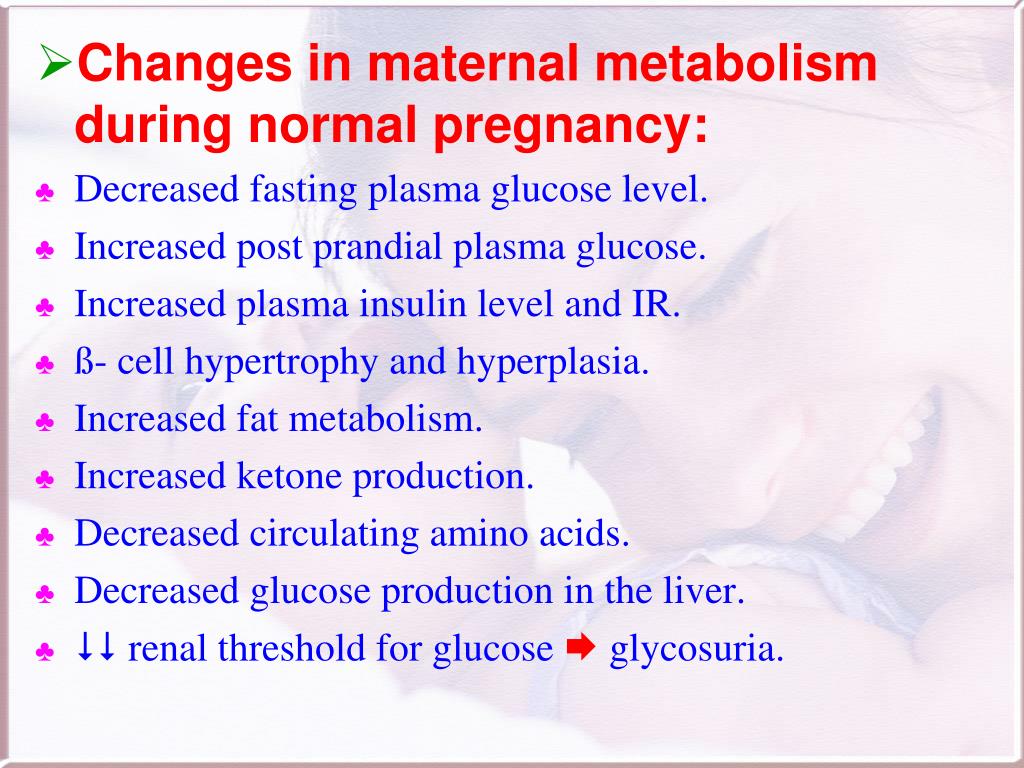 ➢Changes in maternal metabolism during normal pregnancy:

♣ Decreased fasting plasma glucose level.
♣ Increased post prandial plasma glucose.
♣ Increased plasma insulin level and IR.
♣ ß- cell hypertrophy and hyperplasia.
♣ Increased fat metabolism.
♣ Increased ketone production.
♣ Decreased circulating amino acids.
♣ Decreased glucose production in the liver.
♣ ↓↓ renal threshold for glucose ➡ glycosuria.